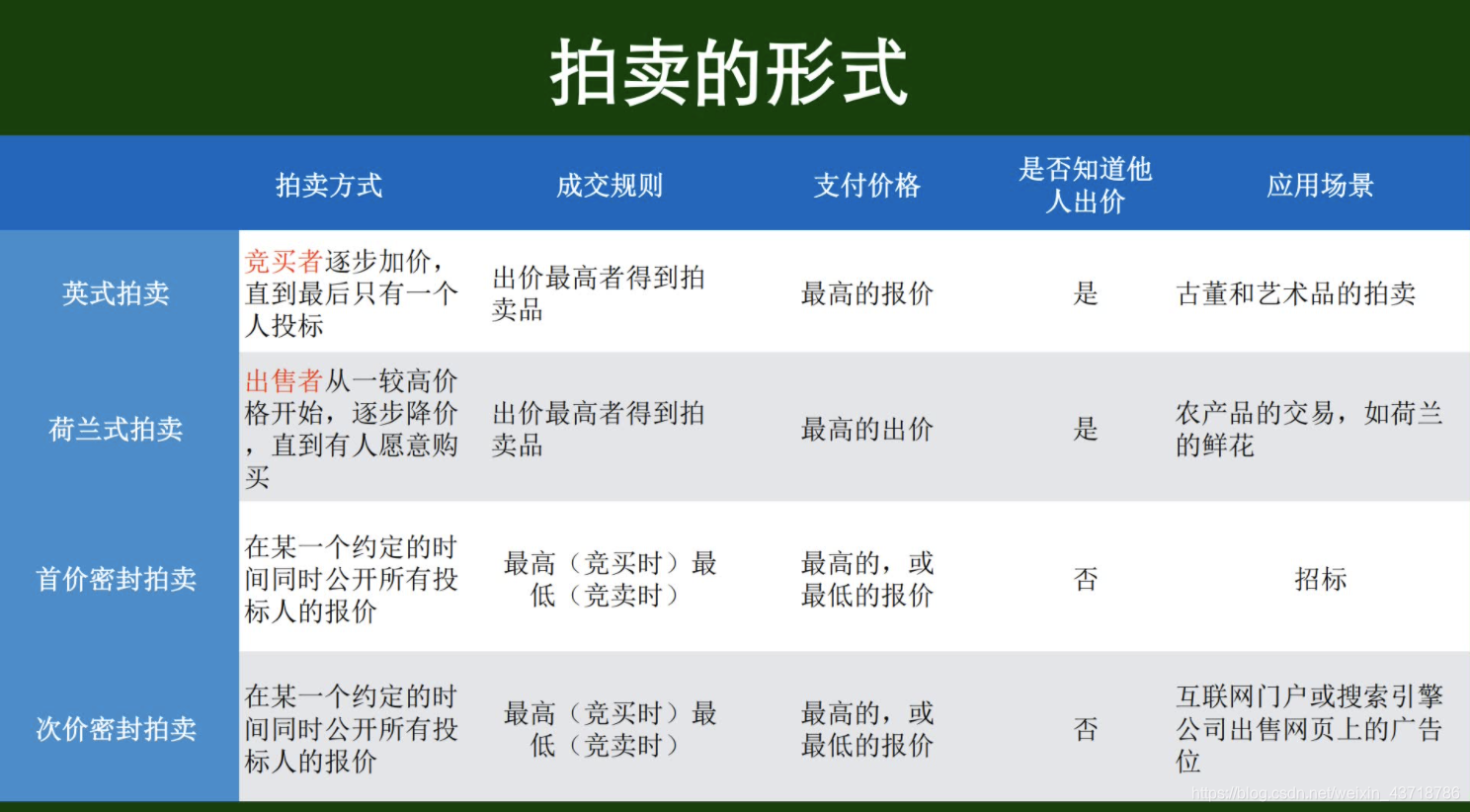 拍卖的形式

| | 拍卖方式 | 成交规则 | 支付价格 | 是否知道他人出价 | 应用场景 |
|---|---|---|---|---|---|
| 英式拍卖 | 竞买者逐步加价，直到最后只有一个人投标 | 出价最高者得到拍卖品 | 最高的报价 | 是 | 古董和艺术品的拍卖 |
| 荷兰式拍卖 | 出售者从一较高价格开始，逐步降价，直到有人愿意购买 | 出价最高者得到拍卖品 | 最高的出价 | 是 | 农产品的交易，如荷兰的鲜花 |
| 首价密封拍卖 | 在某一个约定的时间同时公开所有投标人的报价 | 最高（竞买时）最低（竞卖时） | 最高的，或最低的报价 | 否 | 招标 |
| 次价密封拍卖 | 在某一个约定的时间同时公开所有投标人的报价 | 最高（竞买时）最低（竞卖时） | 最高的，或最低的报价 | 否 | 互联网门户或搜索引擎公司出售网页上的广告位 |

https://blog.csdn.net/weixin_43718786